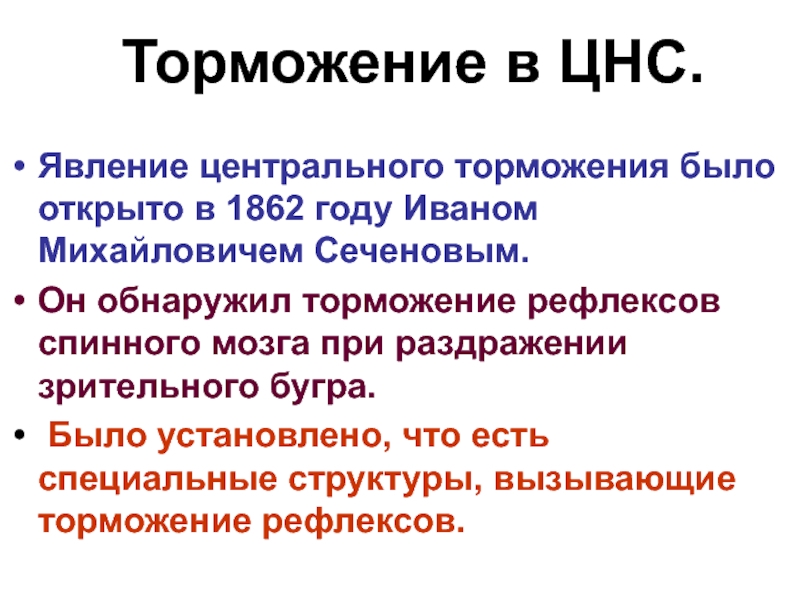 Торможение в ЦНС.

• Явление центрального торможения было открыто в 1862 году Иваном Михайловичем Сеченовым.

• Он обнаружил торможение рефлексов спинного мозга при раздражении зрительного бугра.

• Было установлено, что есть специальные структуры, вызывающие торможение рефлексов.